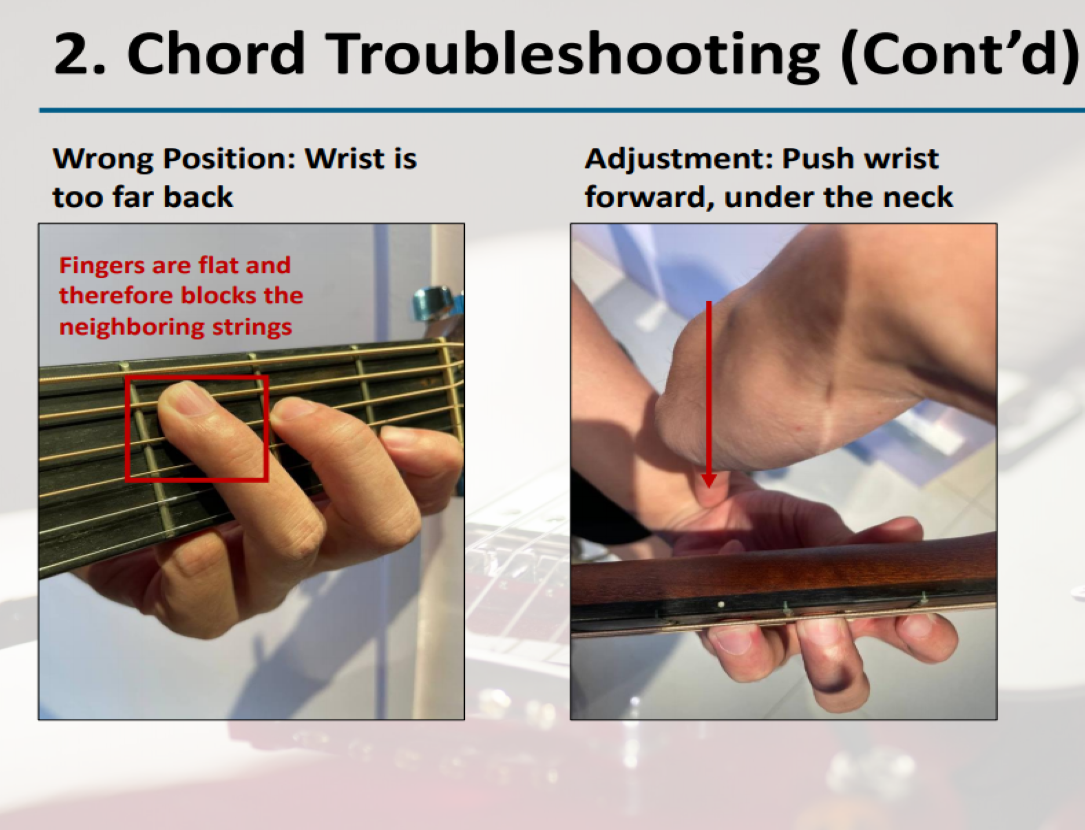 2. Chord Troubleshooting (Cont'd)

Wrong Position: Wrist is too far back

Fingers are flat and therefore blocks the neighboring strings

Adjustment: Push wrist forward, under the neck